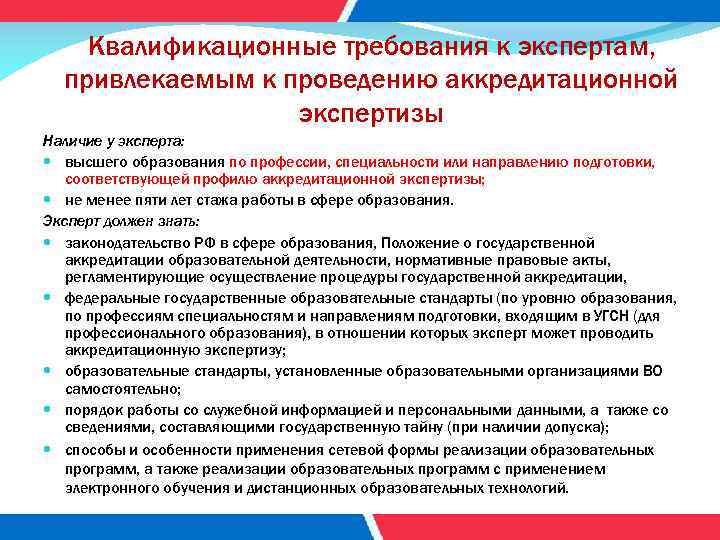 Квалификационные требования к экспертам, привлекаемым к проведению аккредитационной экспертизы

Наличие у эксперта:

- высшего образования по профессии, специальности или направлению подготовки, соответствующей профилю аккредитационной экспертизы;
- не менее пяти лет стажа работы в сфере образования.

Эксперт должен знать:

- законодательство РФ в сфере образования, Положение о государственной аккредитации образовательной деятельности, нормативные правовые акты, регламентирующие осуществление процедуры государственной аккредитации,
- федеральные государственные образовательные стандарты (по уровню образования, по профессиям специальностям и направлениям подготовки, входящим в УГСН (для профессионального образования), в отношении которых эксперт может проводить аккредитационную экспертизу;
- образовательные стандарты, установленные образовательными организациями ВО самостоятельно;
- порядок работы со служебной информацией и персональными данными, а также со сведениями, составляющими государственную тайну (при наличии допуска);
- способы и особенности применения сетевой формы реализации образовательных программ, а также реализации образовательных программ с применением электронного обучения и дистанционных образовательных технологий.